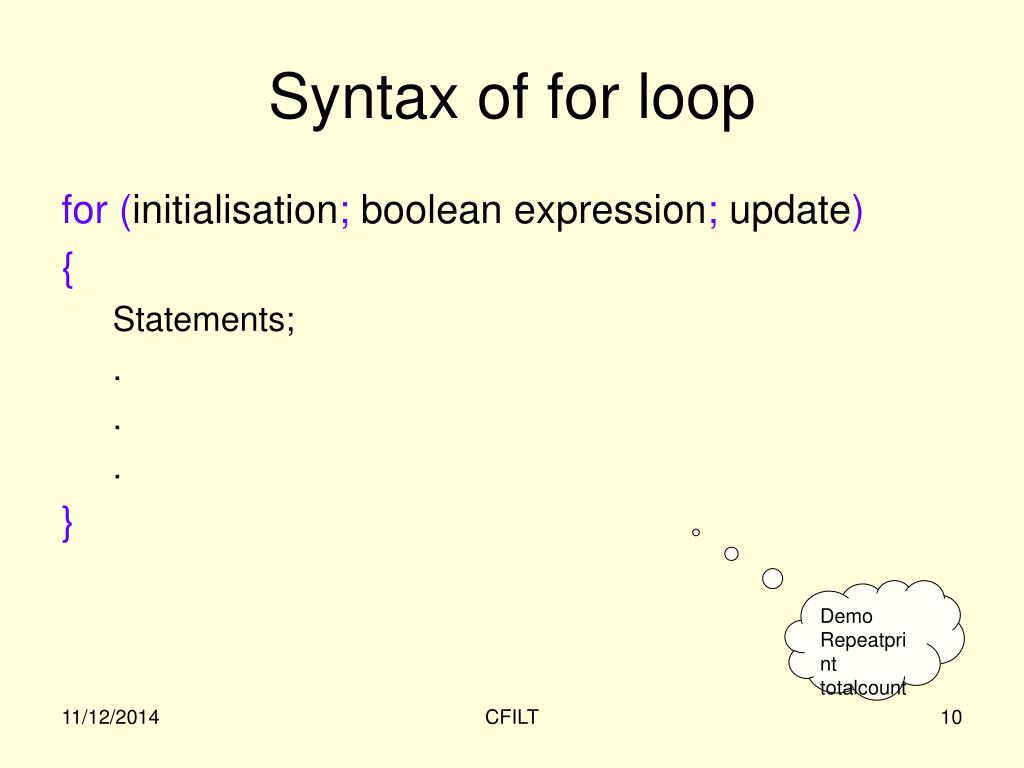 Syntax of for loop

for (initialisation; boolean expression; update)
{
Statements;
.
.
.
}

Demo
Repeatprint
totalcount

11/12/2014

CFILT

10